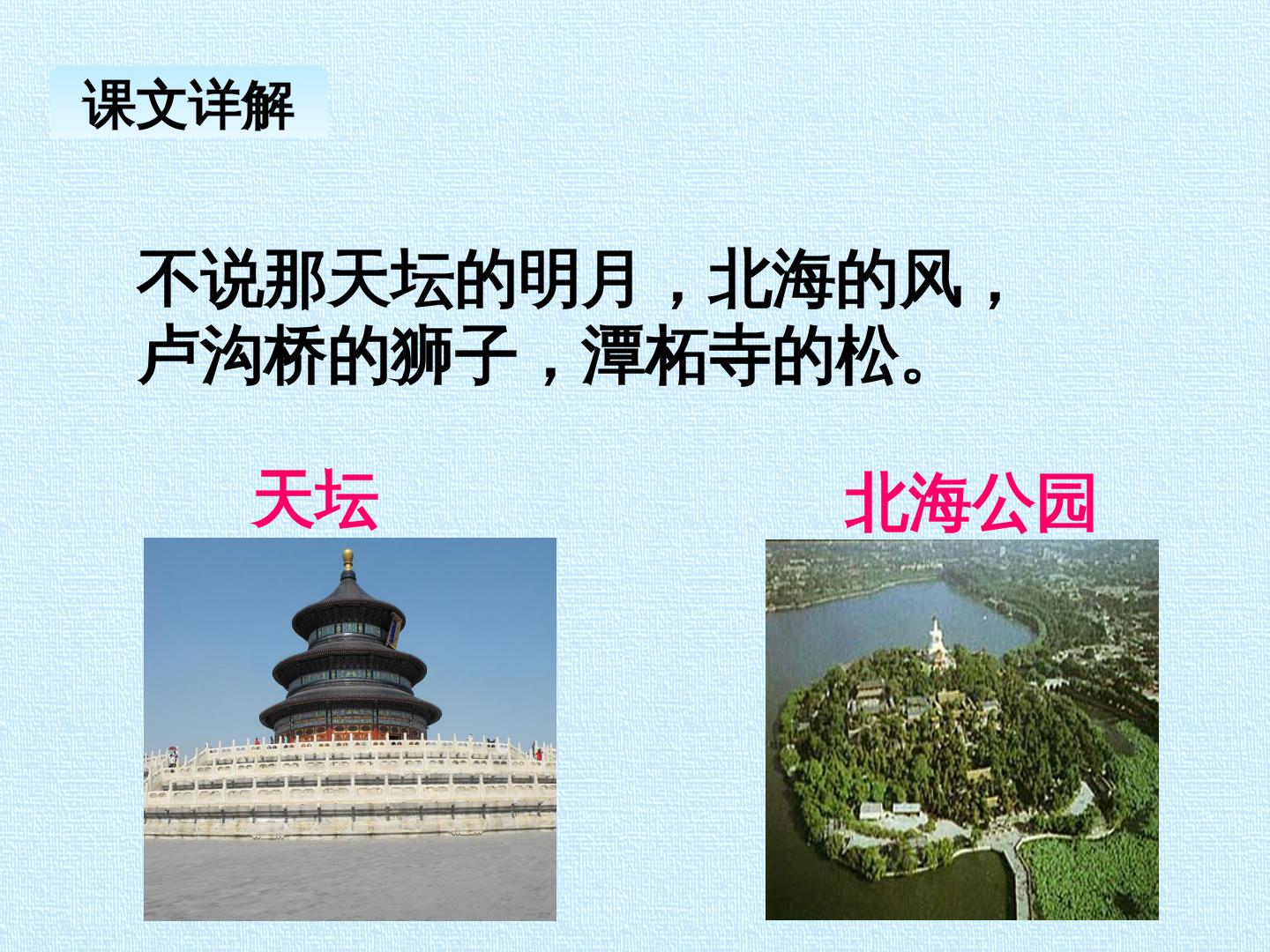 课文详解

不说那天坛的明月，北海的风，卢沟桥的狮子，潭柘寺的松。

天坛

北海公园